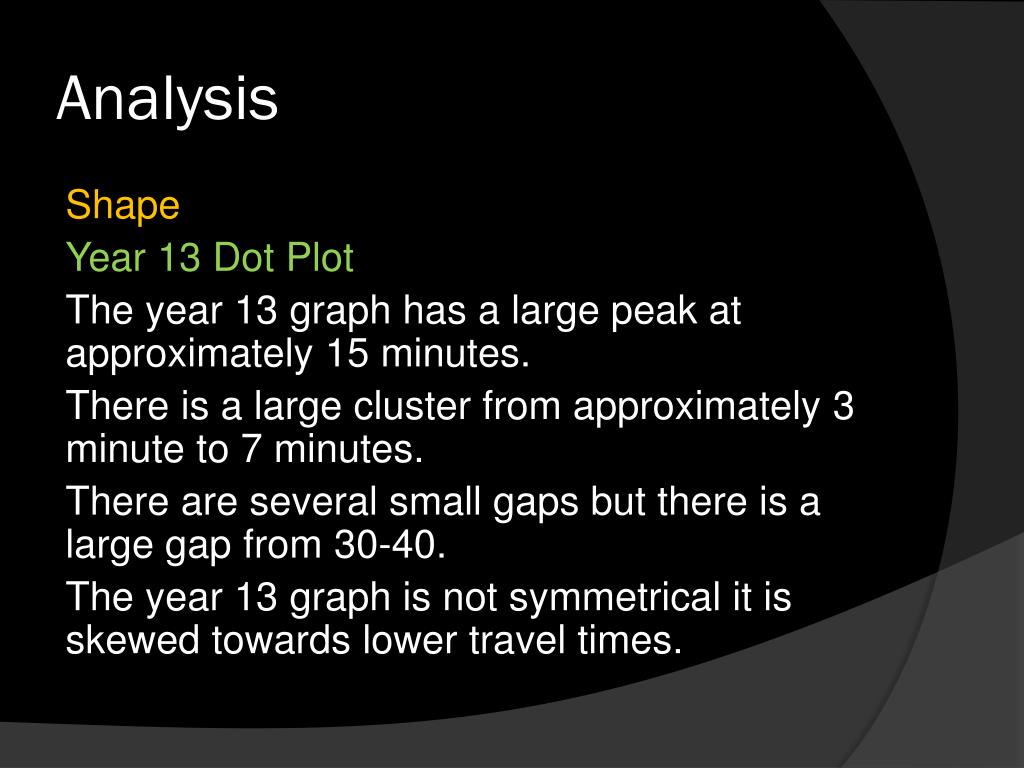 Analysis

Shape

Year 13 Dot Plot

The year 13 graph has a large peak at approximately 15 minutes.

There is a large cluster from approximately 3 minute to 7 minutes.

There are several small gaps but there is a large gap from 30-40.

The year 13 graph is not symmetrical it is skewed towards lower travel times.